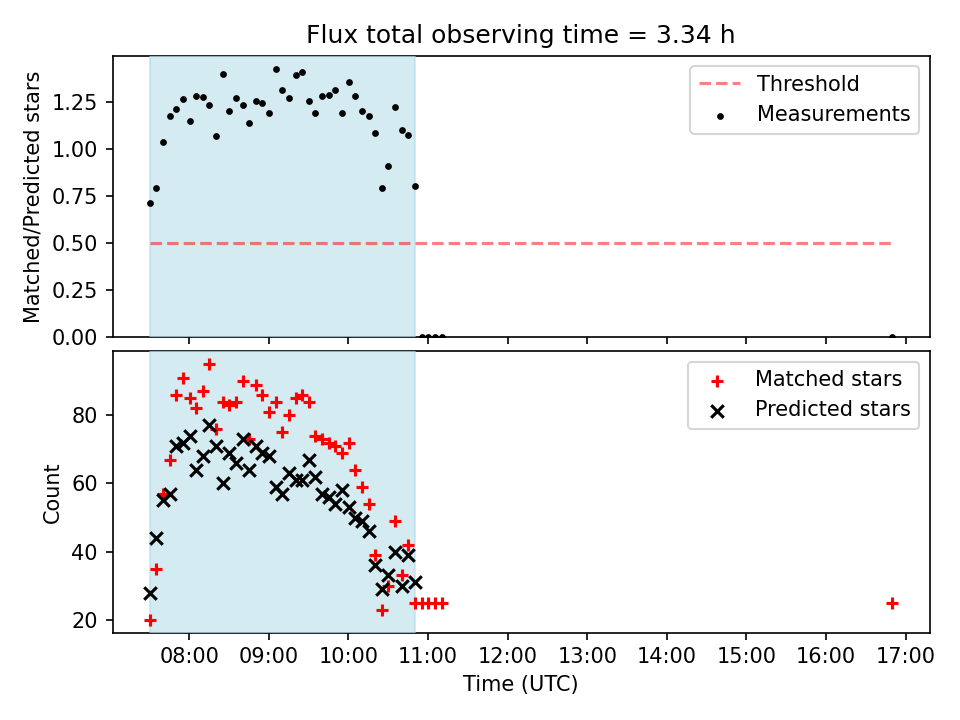 Flux total observing time = 3.34 h

Matched/Predicted stars

1.25
1.00
0.75
0.50
0.25
0.00

Threshold
Measurements

Count

80
60
40
20

Matched stars
Predicted stars

08:00 09:00 10:00 11:00 12:00 13:00 14:00 15:00 16:00 17:00

Time (UTC)